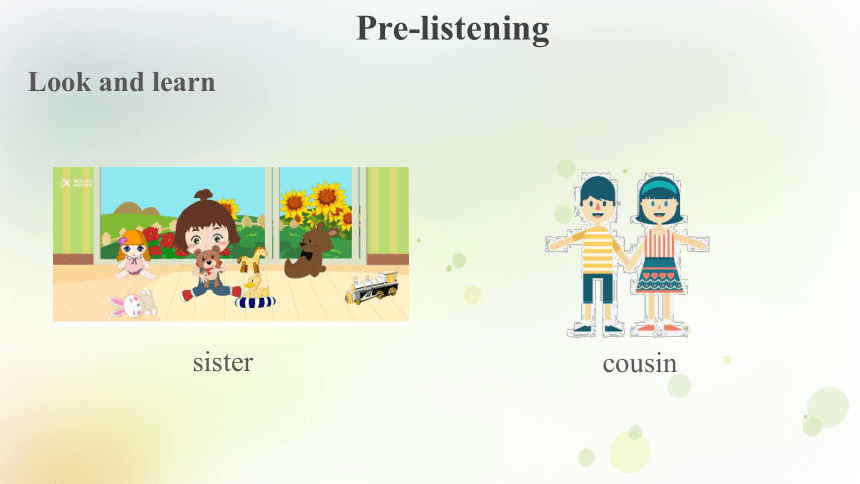 Pre-listening

Look and learn

sister

cousin